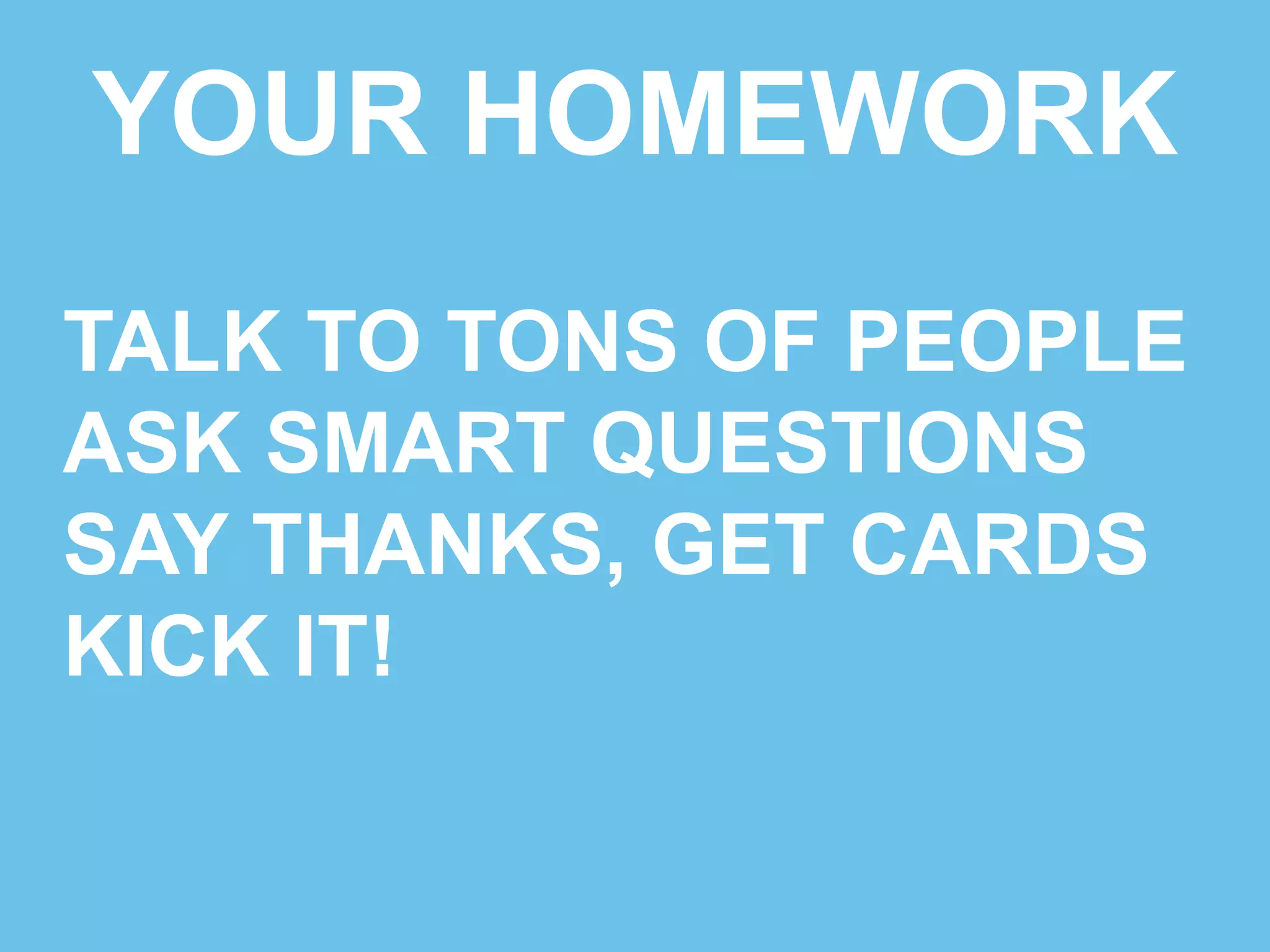 YOUR HOMEWORK

TALK TO TONS OF PEOPLE
ASK SMART QUESTIONS
SAY THANKS, GET CARDS
KICK IT!